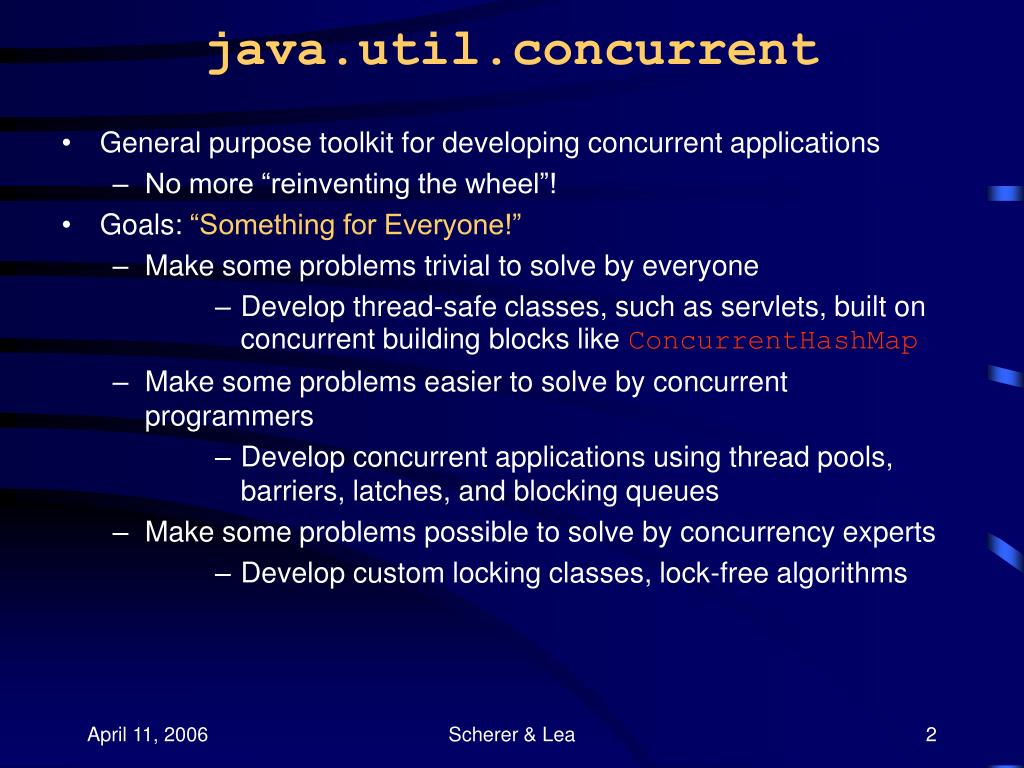 java.util.concurrent

• General purpose toolkit for developing concurrent applications
  – No more “reinventing the wheel”!
• Goals: “Something for Everyone!”
  – Make some problems trivial to solve by everyone
    – Develop thread-safe classes, such as servlets, built on concurrent building blocks like ConcurrentHashMap
  – Make some problems easier to solve by concurrent programmers
    – Develop concurrent applications using thread pools, barriers, latches, and blocking queues
  – Make some problems possible to solve by concurrency experts
    – Develop custom locking classes, lock-free algorithms

April 11, 2006

Scherer & Lea

2